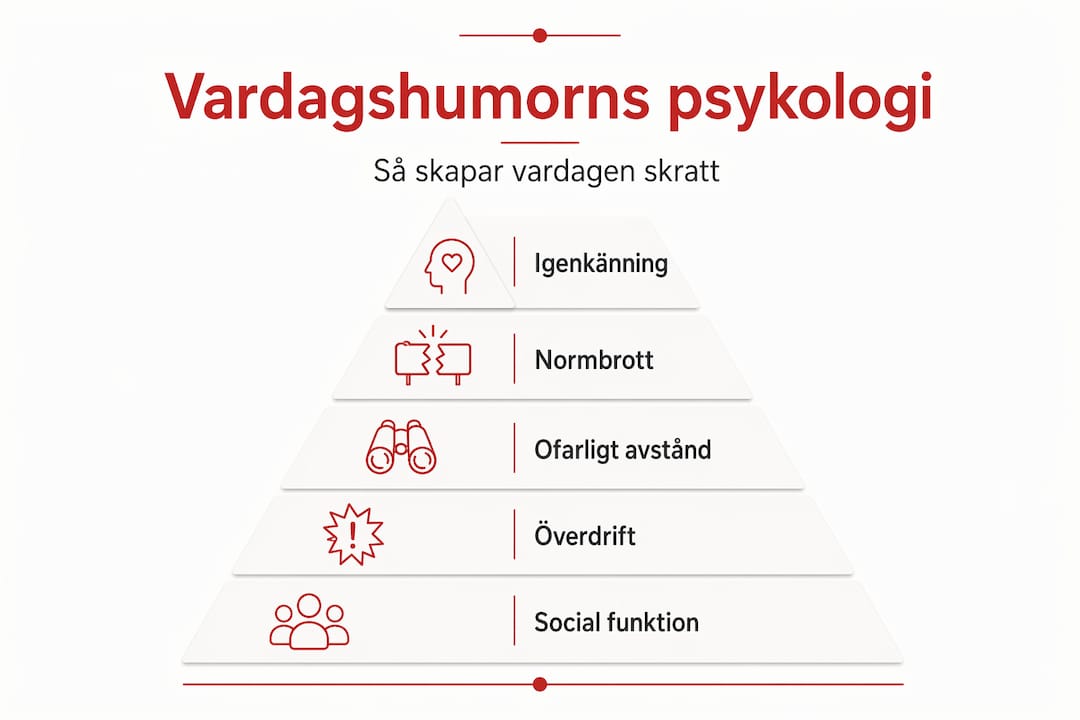 Vardagshumorns psykologi

Så skapar vardagen skratt

Igenkänning

Normbrott

Ofarligt avstånd

Överdrift

Social funktion